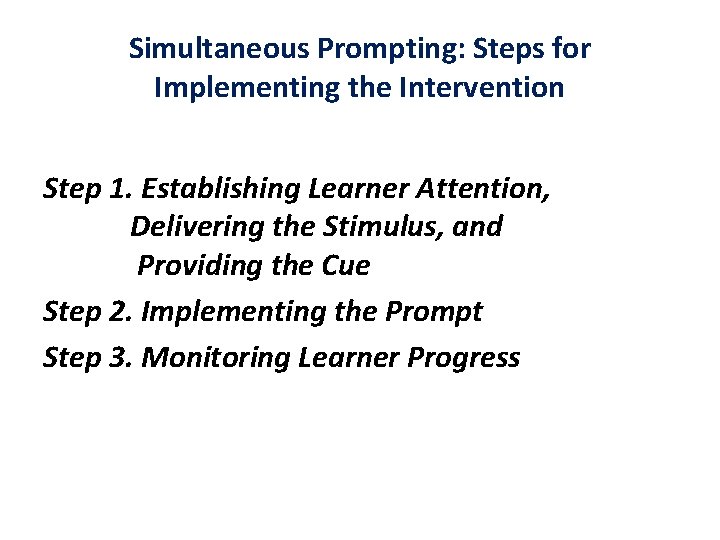 Simultaneous Prompting: Steps for Implementing the Intervention

Step 1. Establishing Learner Attention, Delivering the Stimulus, and Providing the Cue

Step 2. Implementing the Prompt

Step 3. Monitoring Learner Progress